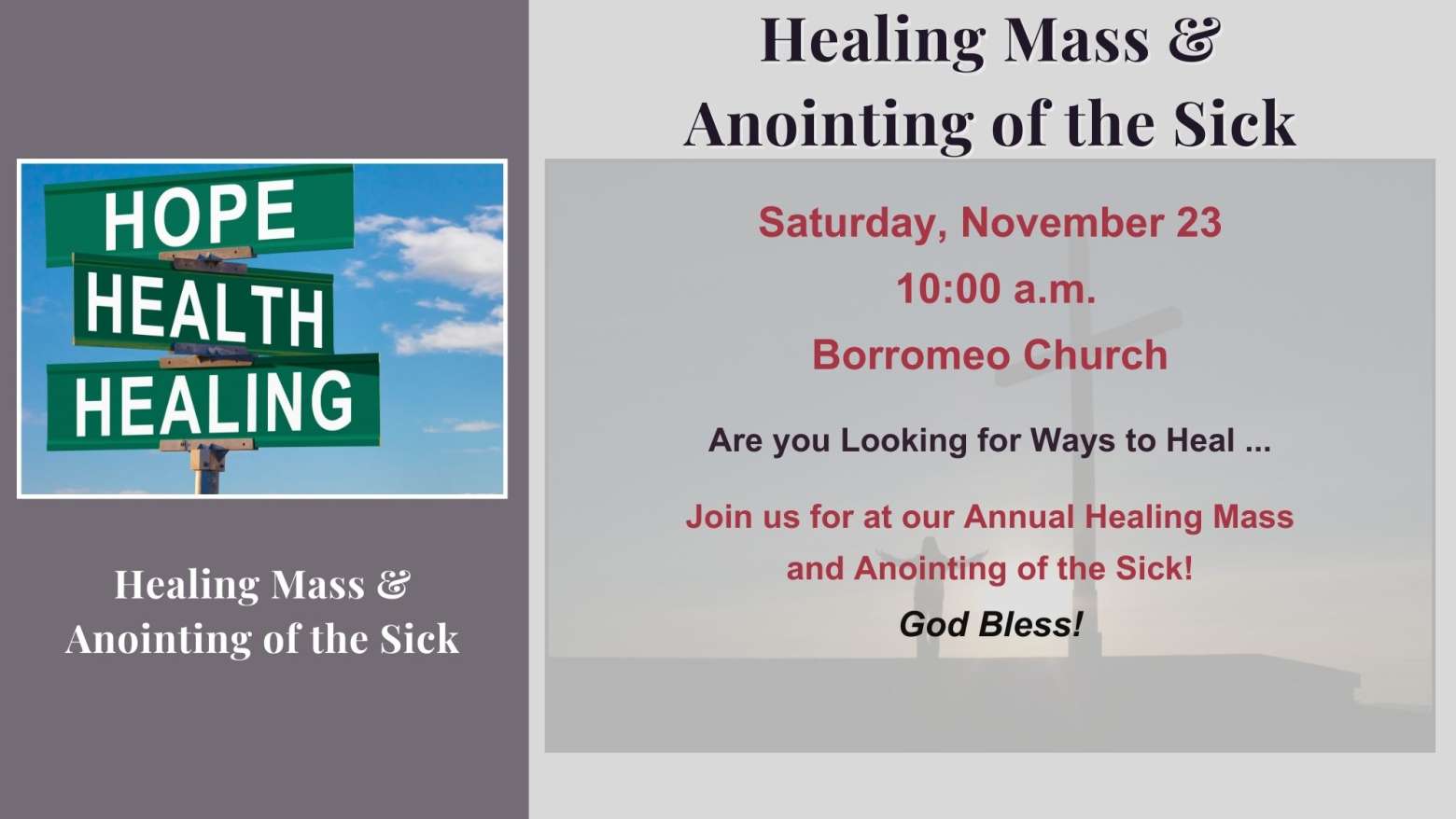 HOPE
HEALTH
HEALING

Healing Mass &
Anointing of the Sick

Healing Mass &
Anointing of the Sick

Saturday, November 23

10:00 a.m.

Borromeo Church

Are you Looking for Ways to Heal ...

Join us for at our Annual Healing Mass and Anointing of the Sick!

God Bless!